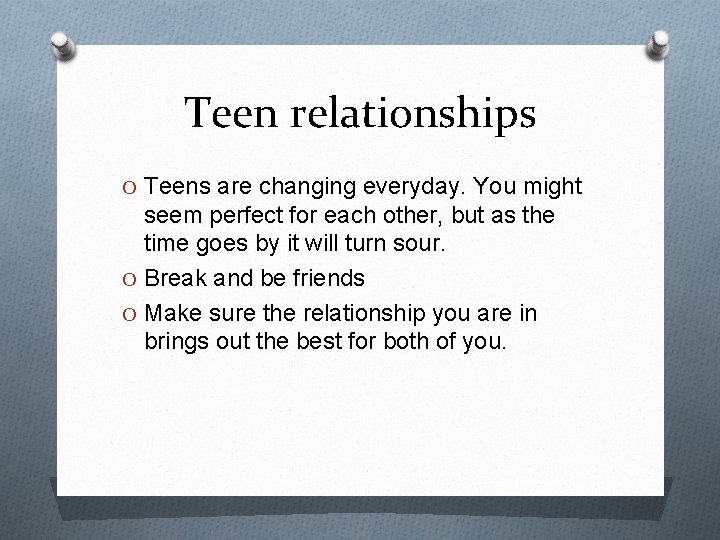 Teen relationships

O Teens are changing everyday. You might seem perfect for each other, but as the time goes by it will turn sour.
O Break and be friends
O Make sure the relationship you are in brings out the best for both of you.